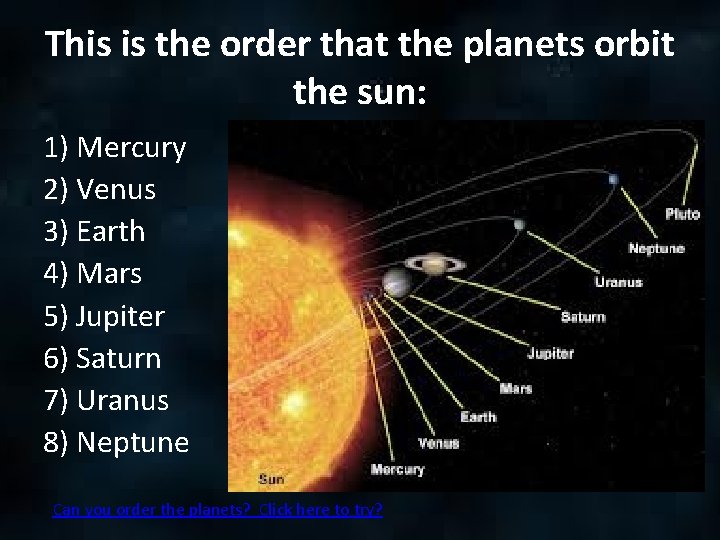 This is the order that the planets orbit the sun:

1) Mercury
2) Venus
3) Earth
4) Mars
5) Jupiter
6) Saturn
7) Uranus
8) Neptune

Pluto
Neptune
Uranus
Saturn
Jupiter
Mars
Earth
Venus
Mercury
Sun

Can you order the planets? Click here to try?